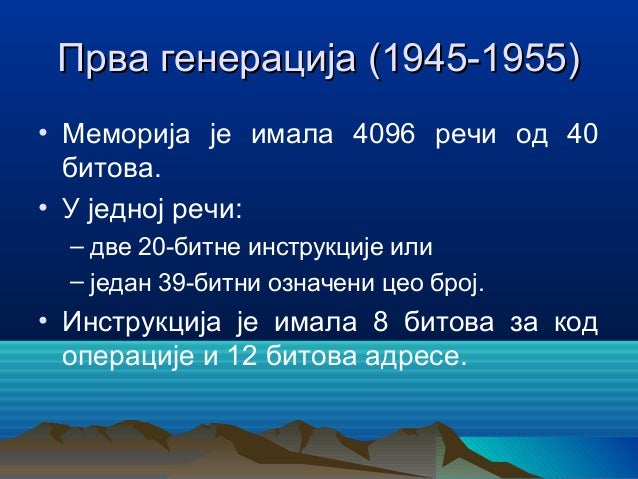 Прва генерација (1945-1955)

• Меморија је имала 4096 речи од 40 битова.
• У једној речи:
– две 20-битне инструкције или
– један 39-битни означени цео број.
• Инструкција је имала 8 битова за код операције и 12 битова адресе.